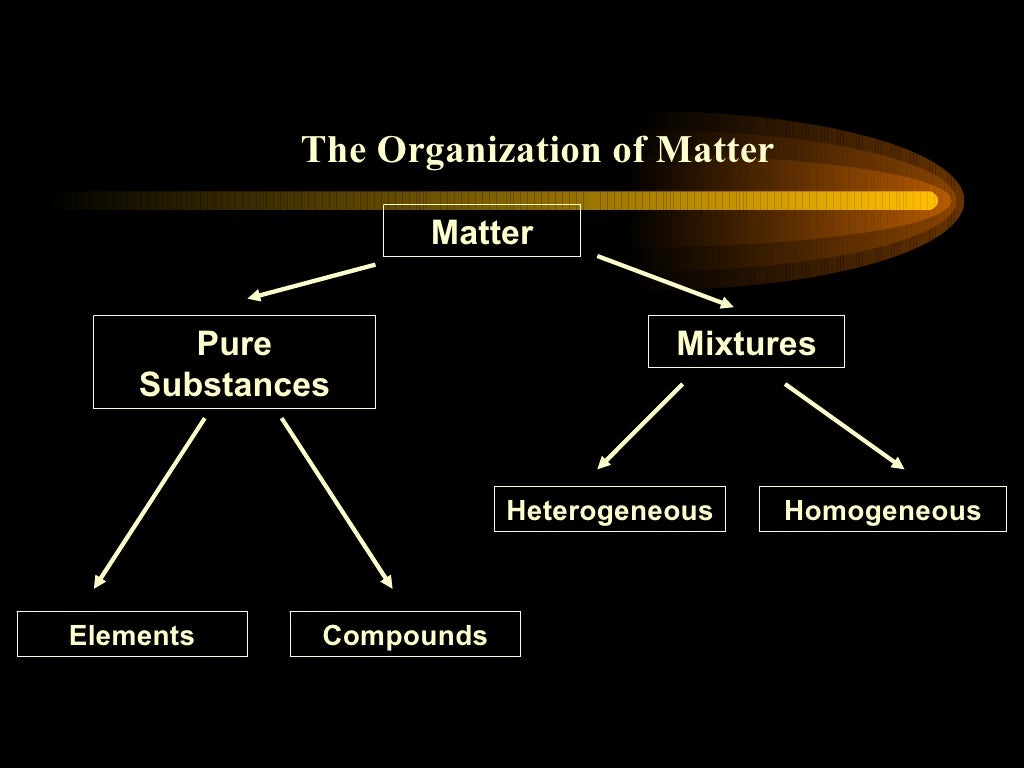 The Organization of Matter

Matter

Pure Substances

Mixtures

Heterogeneous

Homogeneous

Elements

Compounds